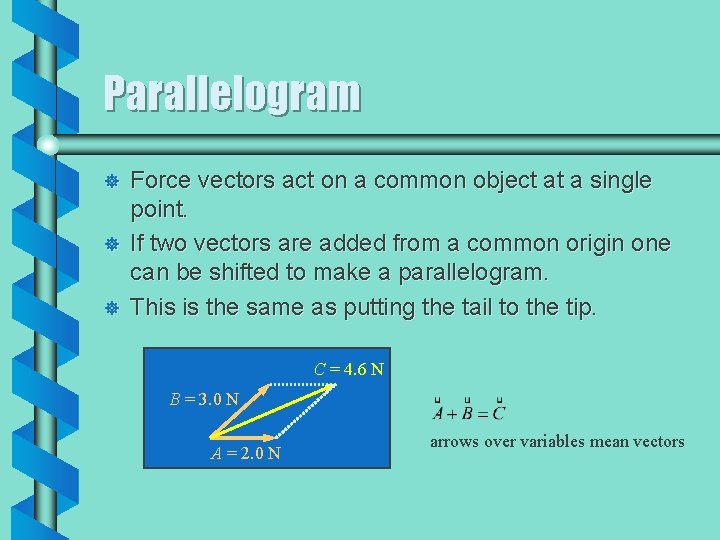 Parallelogram

Force vectors act on a common object at a single point.

If two vectors are added from a common origin one can be shifted to make a parallelogram.

This is the same as putting the tail to the tip.

$C = 4.6$ N

$B = 3.0$ N

$A = 2.0$ N

$\vec{A} + \vec{B} = \vec{C}$

arrows over variables mean vectors